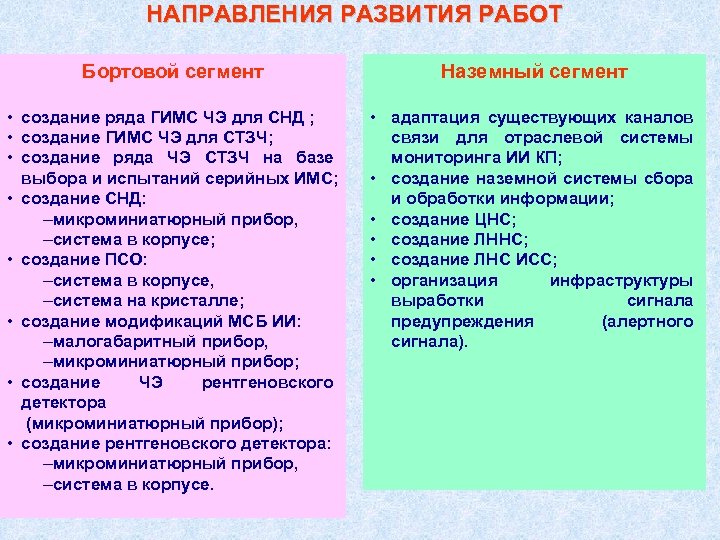 НАПРАВЛЕНИЯ РАЗВИТИЯ РАБОТ

Бортовой сегмент

• создание ряда ГИМС ЧЭ для СНД ;
• создание ГИМС ЧЭ для СТЗЧ;
• создание ряда ЧЭ СТЗЧ на базе выбора и испытаний серийных ИМС;
• создание СНД:
–микроминиатюрный прибор,
–система в корпусе;
• создание ПСО:
–система в корпусе,
–система на кристалле;
• создание модификаций МСБ ИИ:
–малогабаритный прибор,
–микроминиатюрный прибор;
• создание ЧЭ рентгеновского детектора
(микроминиатюрный прибор);
• создание рентгеновского детектора:
–микроминиатюрный прибор,
–система в корпусе.

Наземный сегмент

• адаптация существующих каналов связи для отраслевой системы мониторинга ИИ КП;
• создание наземной системы сбора и обработки информации;
• создание ЦНС;
• создание ЛННС;
• создание ЛНС ИСС;
• организация инфраструктуры выработки сигнала предупреждения (алертного сигнала).